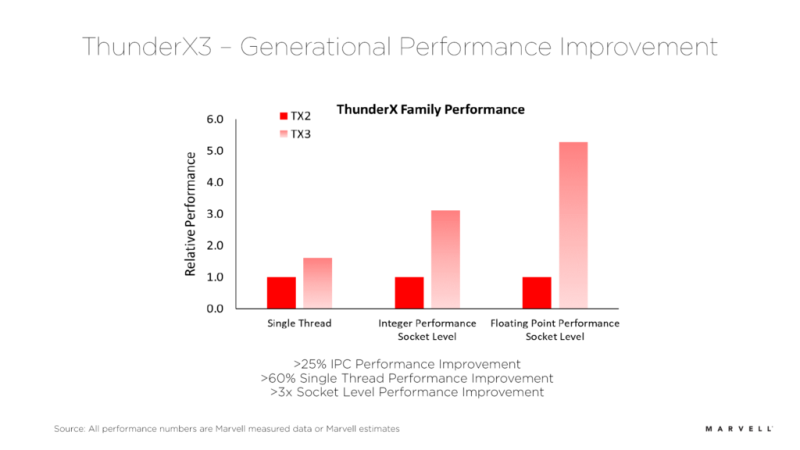 ThunderX3 – Generational Performance Improvement

ThunderX Family Performance

TX2
TX3

Relative Performance

6.0
5.0
4.0
3.0
2.0
1.0
0.0

Single Thread
Integer Performance Socket Level
Floating Point Performance Socket Level

>25% IPC Performance Improvement
>60% Single Thread Performance Improvement
>3x Socket Level Performance Improvement

Source: All performance numbers are Marvell measured data or Marvell estimates

MARVELL